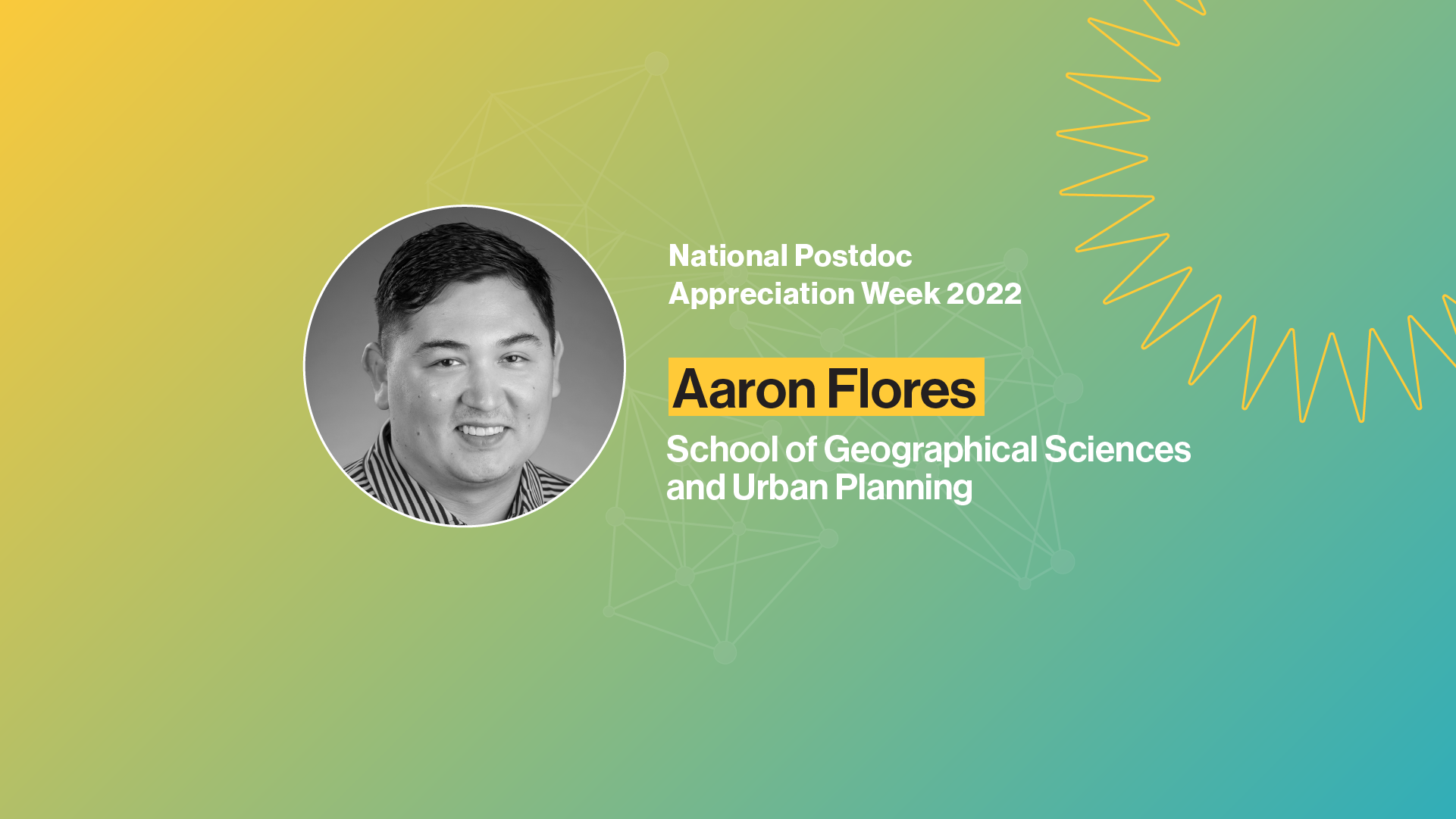 National Postdoc Appreciation Week 2022

Aaron Flores

School of Geographical Sciences and Urban Planning